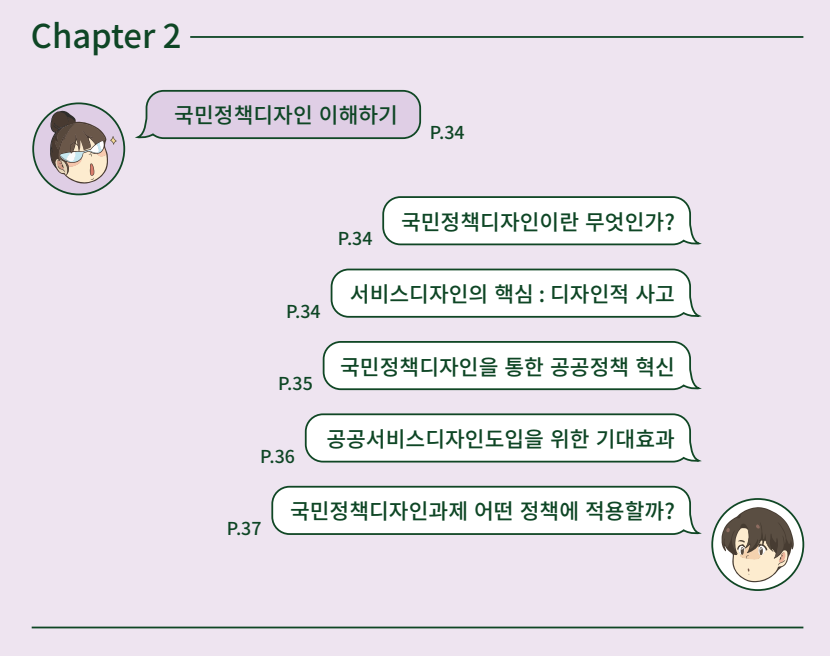 Chapter 2

국민정책디자인 이해하기 P.34

P.34 국민정책디자인이란 무엇인가?

P.34 서비스디자인의 핵심 : 디자인적 사고

P.35 국민정책디자인을 통한 공공정책 혁신

P.36 공공서비스디자인도입을 위한 기대효과

P.37 국민정책디자인과제 어떤 정책에 적용할까?